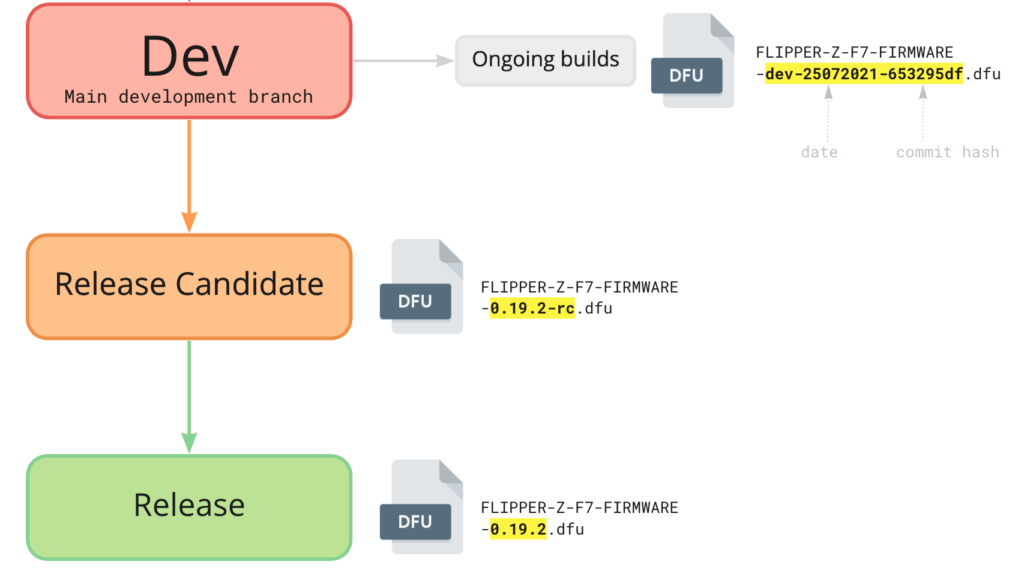 Dev
Main development branch

Ongoing builds

DFU

FLIPPER-Z-F7-FIRMWARE
-dev-25072021-653295df.dfu

date

commit hash

Release Candidate

DFU

FLIPPER-Z-F7-FIRMWARE
-0.19.2-rc.dfu

Release

DFU

FLIPPER-Z-F7-FIRMWARE
-0.19.2.dfu